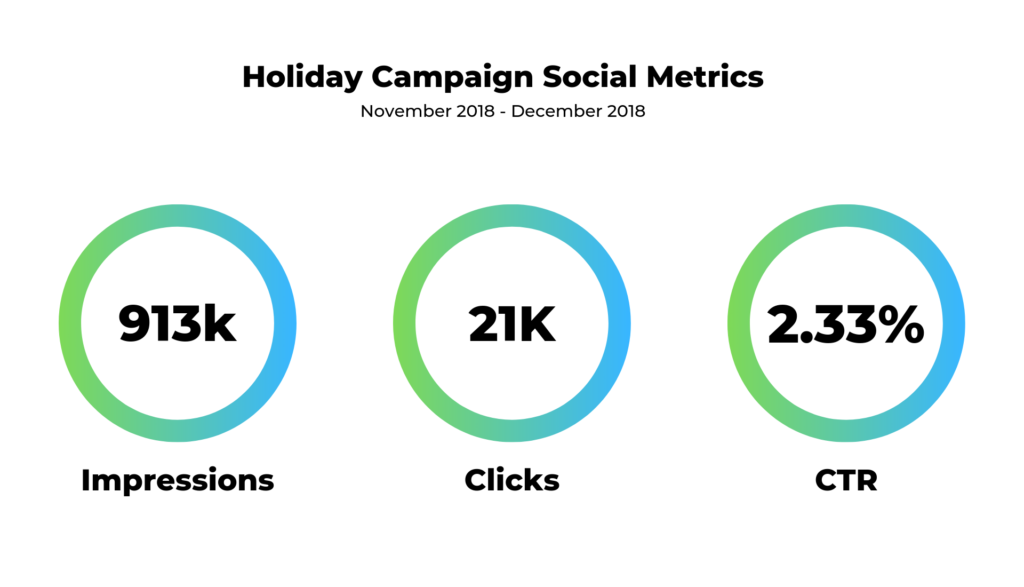 Holiday Campaign Social Metrics

November 2018 - December 2018

913k

Impressions

21K

Clicks

2.33%

CTR